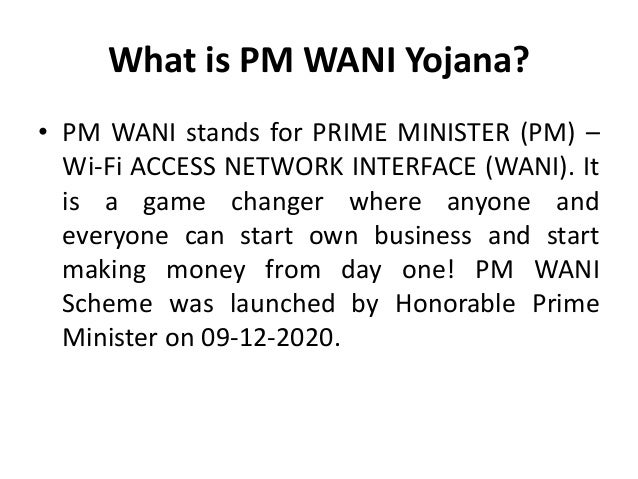 What is PM WANI Yojana?

• PM WANI stands for PRIME MINISTER (PM) – Wi-Fi ACCESS NETWORK INTERFACE (WANI). It is a game changer where anyone and everyone can start own business and start making money from day one! PM WANI Scheme was launched by Honorable Prime Minister on 09-12-2020.